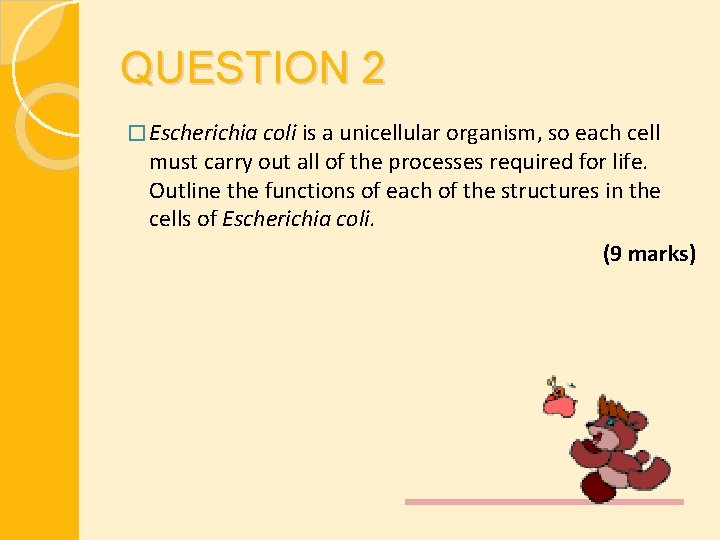 QUESTION 2

Escherichia coli is a unicellular organism, so each cell must carry out all of the processes required for life. Outline the functions of each of the structures in the cells of Escherichia coli.

(9 marks)